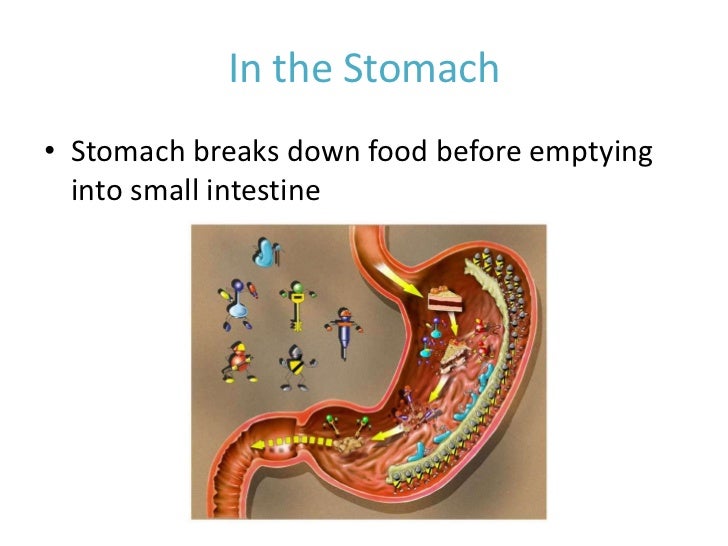 In the Stomach

• Stomach breaks down food before emptying into small intestine